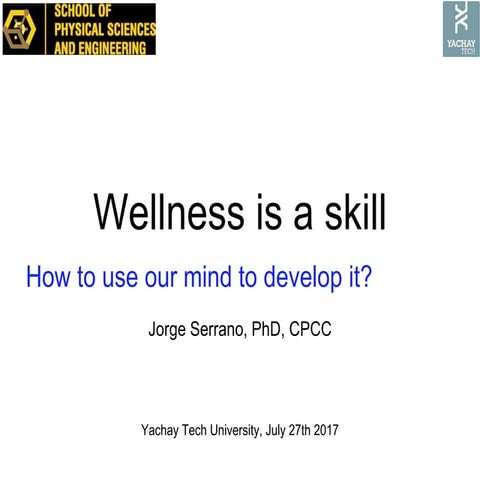 SCHOOL OF PHYSICAL SCIENCES AND ENGINEERING

YACHAY TECH

Wellness is a skill

How to use our mind to develop it?

Jorge Serrano, PhD, CPCC

Yachay Tech University, July 27th 2017